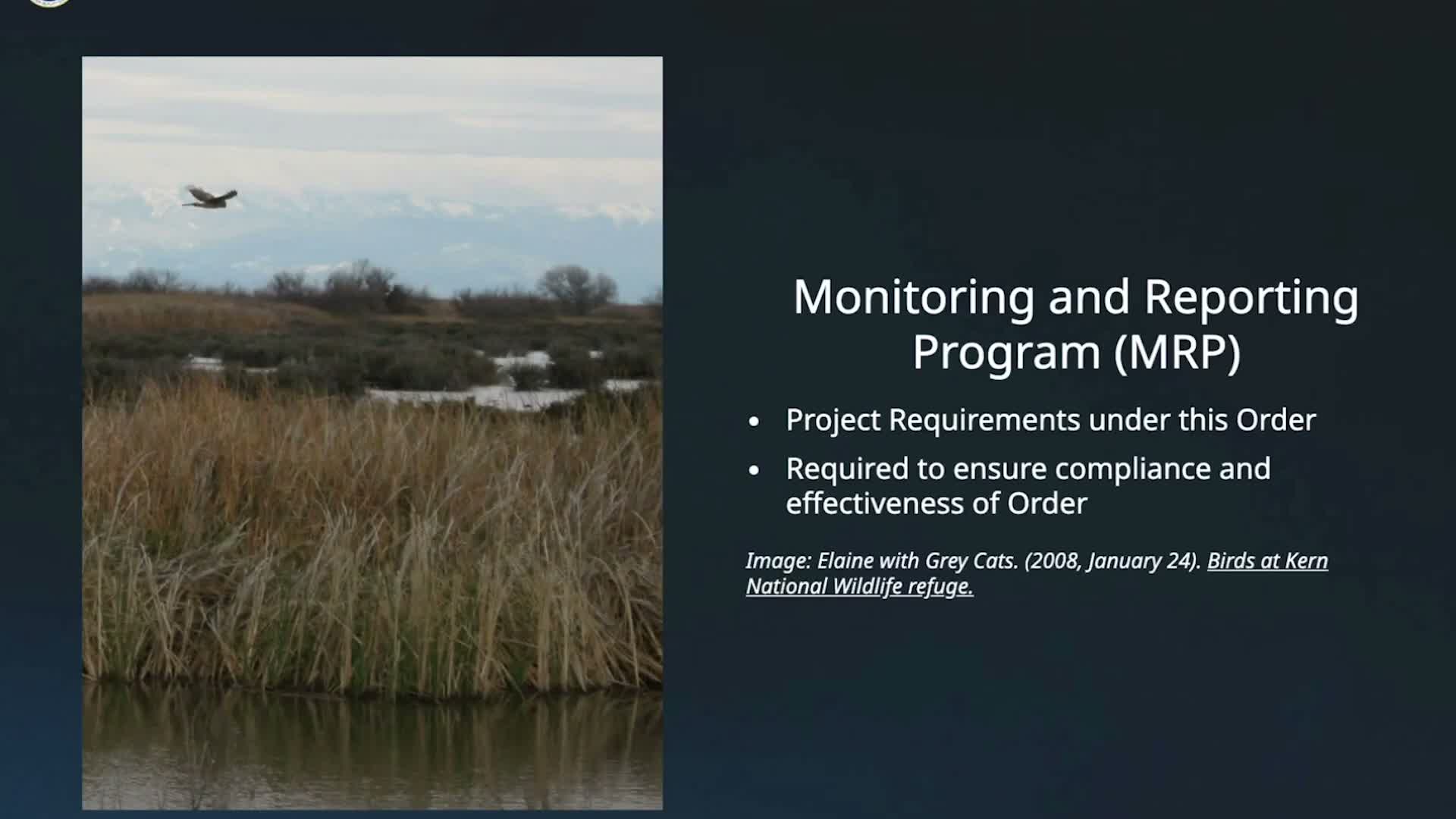 Monitoring and Reporting Program (MRP)

• Project Requirements under this Order
• Required to ensure compliance and effectiveness of Order

Image: Elaine with Grey Cats. (2008, January 24). Birds at Kern National Wildlife refuge.